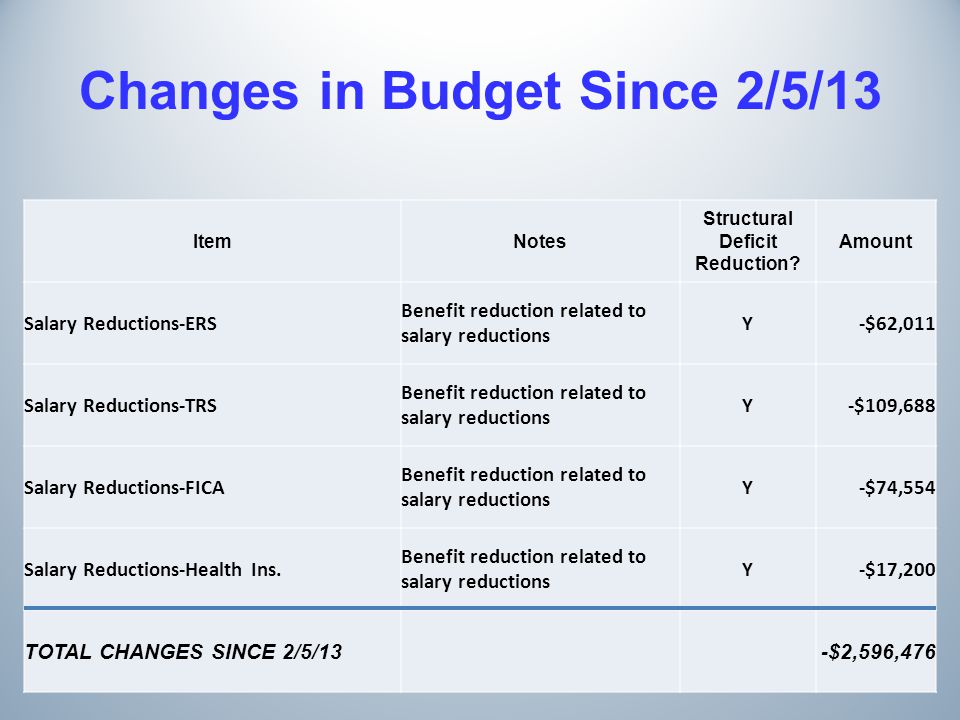 Changes in Budget Since 2/5/13

| Item | Notes | Structural Deficit Reduction? | Amount |
|---|---|---|---|
| Salary Reductions-ERS | Benefit reduction related to salary reductions | Y | -$62,011 |
| Salary Reductions-TRS | Benefit reduction related to salary reductions | Y | -$109,688 |
| Salary Reductions-FICA | Benefit reduction related to salary reductions | Y | -$74,554 |
| Salary Reductions-Health Ins. | Benefit reduction related to salary reductions | Y | -$17,200 |
| TOTAL CHANGES SINCE 2/5/13 | | | -$2,596,476 |